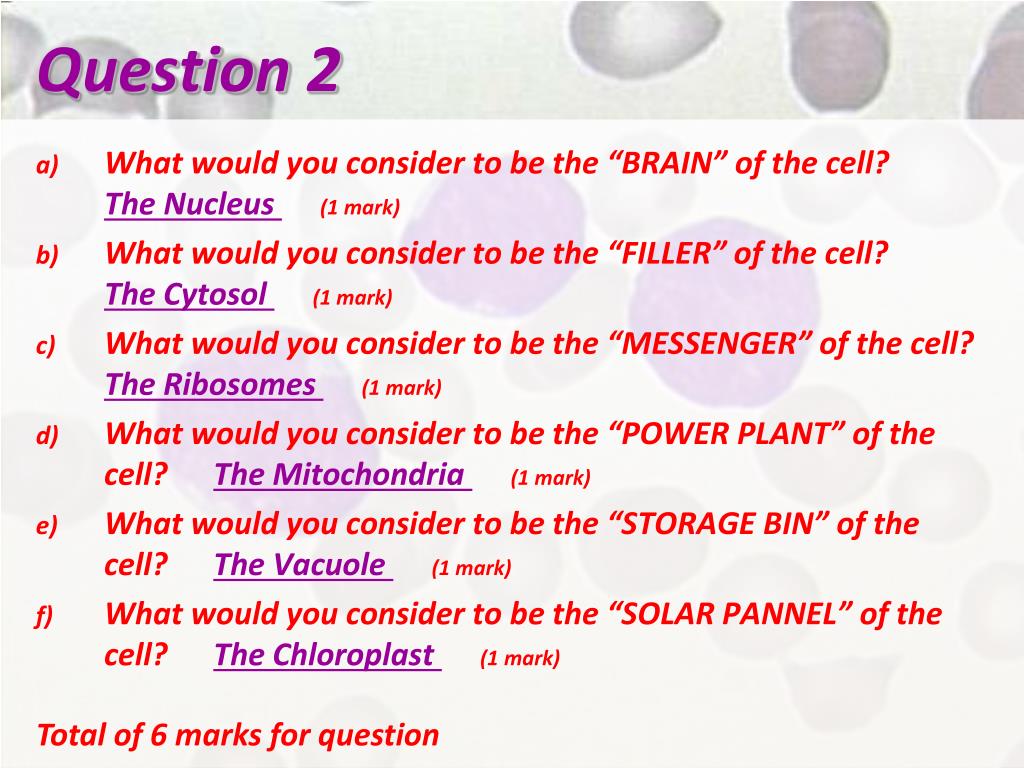 Question 2

a) What would you consider to be the “BRAIN” of the cell? The Nucleus (1 mark)

b) What would you consider to be the “FILLER” of the cell? The Cytosol (1 mark)

c) What would you consider to be the “MESSENGER” of the cell? The Ribosomes (1 mark)

d) What would you consider to be the “POWER PLANT” of the cell? The Mitochondria (1 mark)

e) What would you consider to be the “STORAGE BIN” of the cell? The Vacuole (1 mark)

f) What would you consider to be the “SOLAR PANNEL” of the cell? The Chloroplast (1 mark)

Total of 6 marks for question